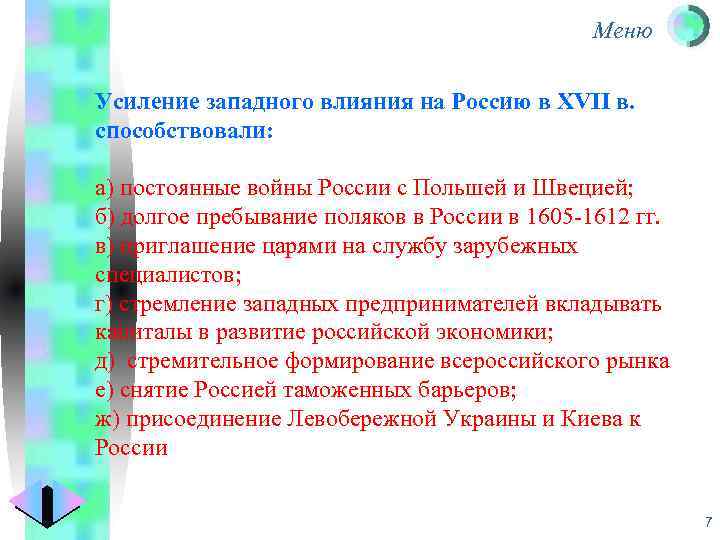 Меню

Усиление западного влияния на Россию в XVII в. способствовали:

а) постоянные войны России с Польшей и Швецией;
б) долгое пребывание поляков в России в 1605-1612 гг.
в) приглашение царями на службу зарубежных специалистов;
г) стремление западных предпринимателей вкладывать капиталы в развитие российской экономики;
д)  стремительное формирование всероссийского рынка
е) снятие Россией таможенных барьеров;
ж) присоединение Левобережной Украины и Киева к России

7